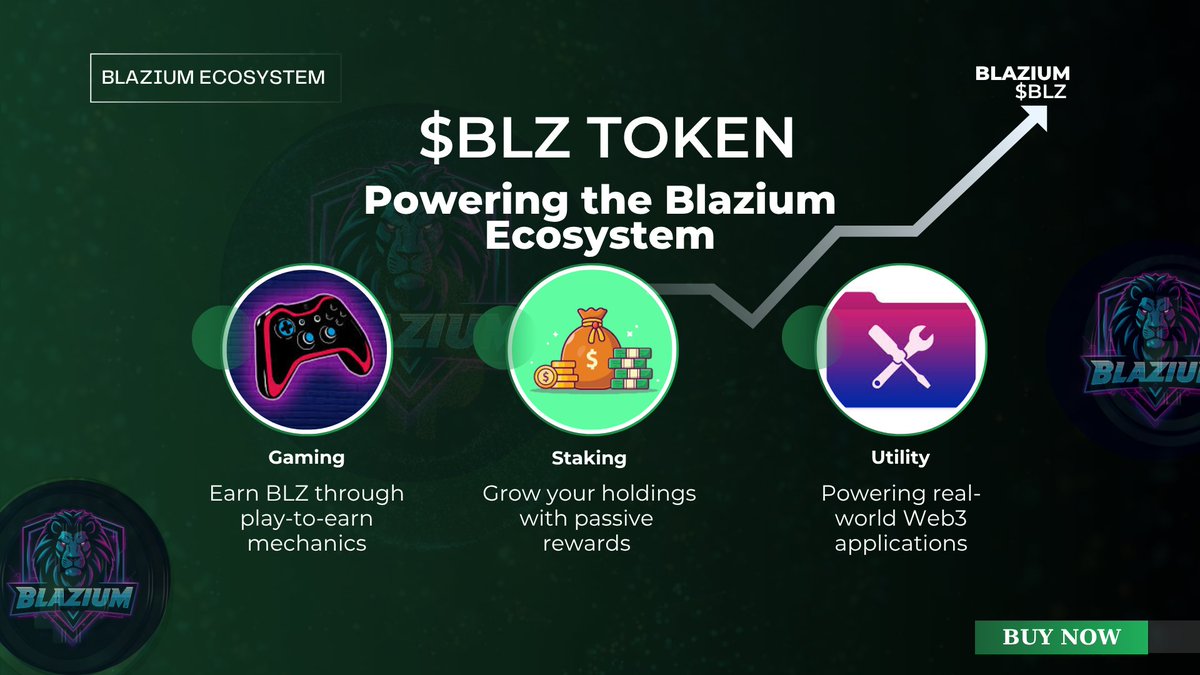 BLAZIUM ECOSYSTEM

BLAZIUM
$BLZ

$BLZ TOKEN

Powering the Blazium Ecosystem

Gaming

Earn BLZ through play-to-earn mechanics

Staking

Grow your holdings with passive rewards

Utility

Powering real-world Web3 applications

BLAZIUM

BLAZIUM

BUY NOW